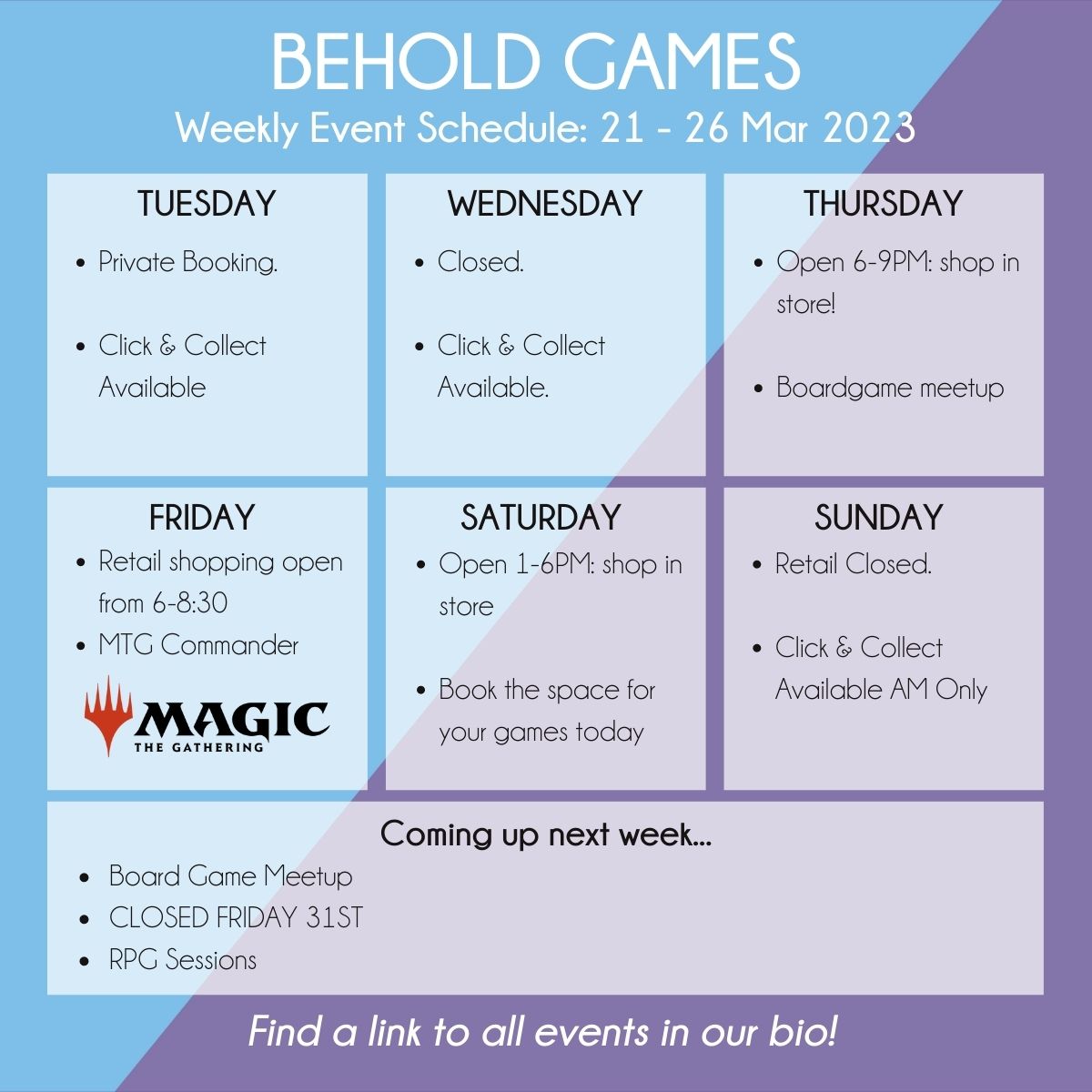 BEHOLD GAMES
Weekly Event Schedule: 21 - 26 Mar 2023

TUESDAY
- Private Booking.
- Click & Collect Available

WEDNESDAY
- Closed.
- Click & Collect Available.

THURSDAY
- Open 6-9PM: shop in store!
- Boardgame meetup

FRIDAY
- Retail shopping open from 6-8:30
- MTG Commander

MAGIC THE GATHERING

SATURDAY
- Open 1-6PM: shop in store
- Book the space for your games today

SUNDAY
- Retail Closed.
- Click & Collect Available AM Only

Coming up next week...
- Board Game Meetup
- CLOSED FRIDAY 31ST
- RPG Sessions

Find a link to all events in our bio!